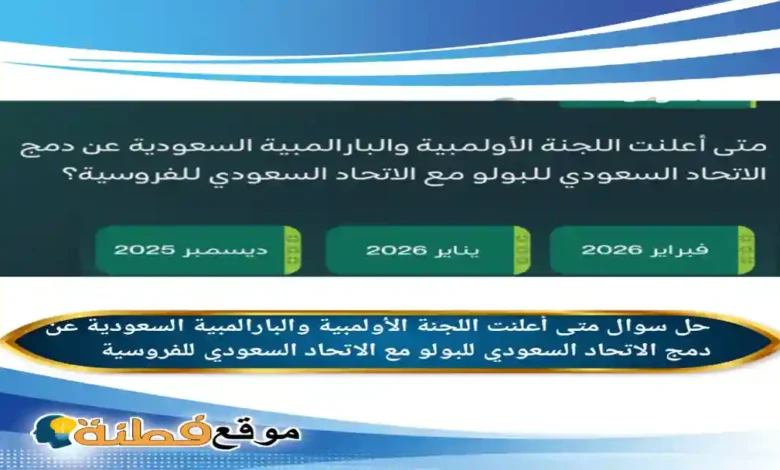 متى أعلنت اللجنة الأولمبية والبارالمبية السعودية عن دمج الاتحاد السعودي للبولو مع الاتحاد السعودي للفروسية؟

فبراير 2026

يناير 2026

ديسمبر 2025

حل سوال متى أعلنت اللجنة الأولمبية والبارالمبية السعودية عن دمج الاتحاد السعودي للبولو مع الاتحاد السعودي للفروسية

موقع فطنة